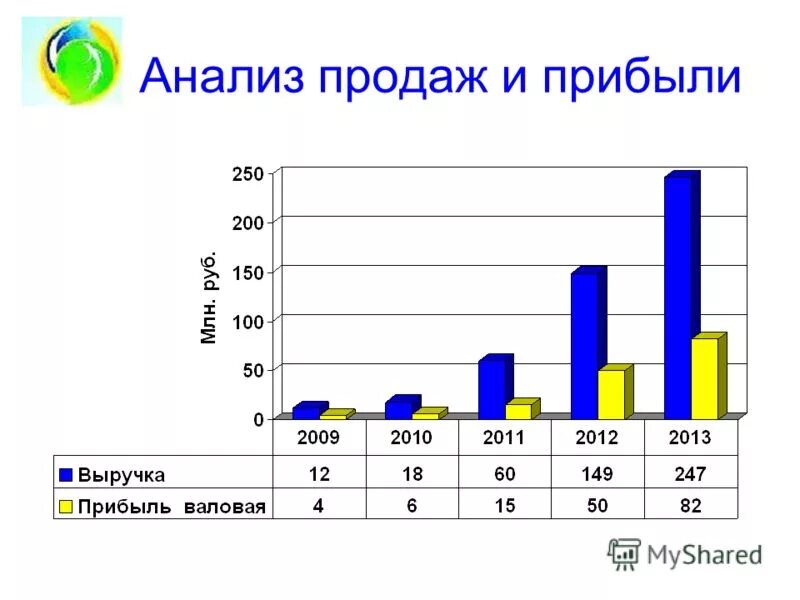 Анализ продаж и прибыли

Млн. руб.

250
200
150
100
50
0

| | 2009 | 2010 | 2011 | 2012 | 2013 |
|---|---|---|---|---|---|
| Выручка | 12 | 18 | 60 | 149 | 247 |
| Прибыль валовая | 4 | 6 | 15 | 50 | 82 |

MyShared